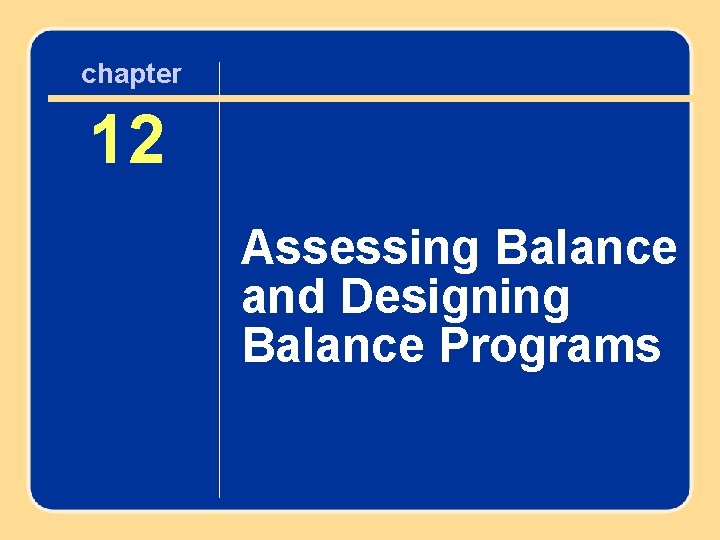 chapter

12

Assessing Balance and Designing Balance Programs